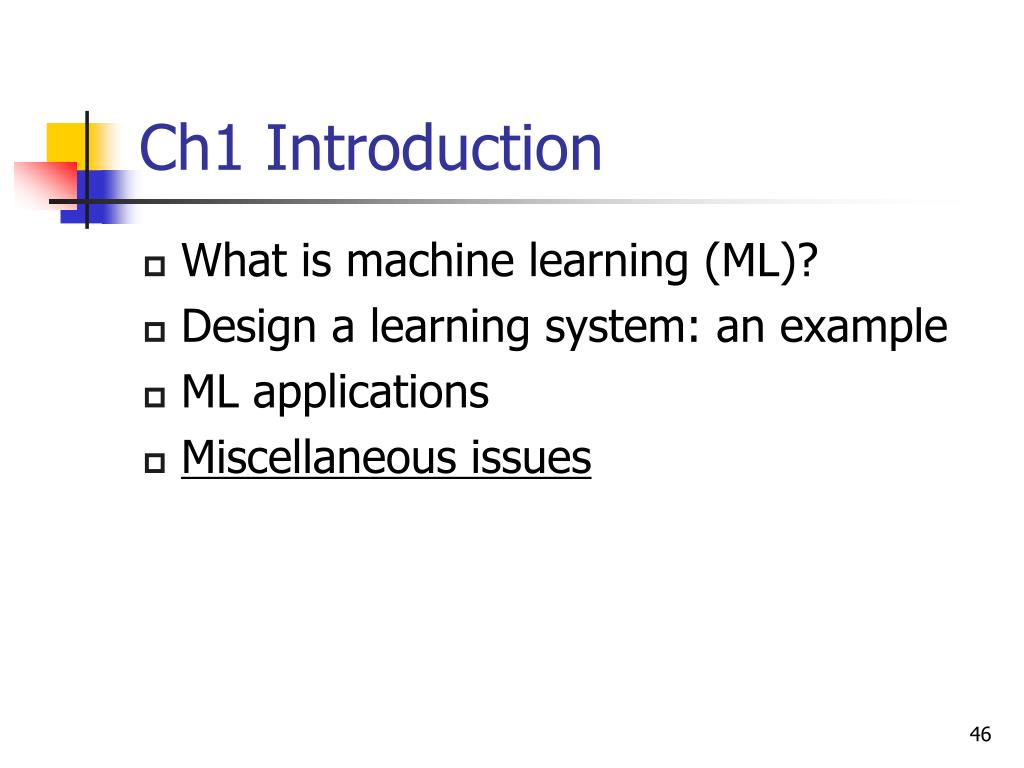 Ch1 Introduction

- What is machine learning (ML)?
- Design a learning system: an example
- ML applications
- Miscellaneous issues

46